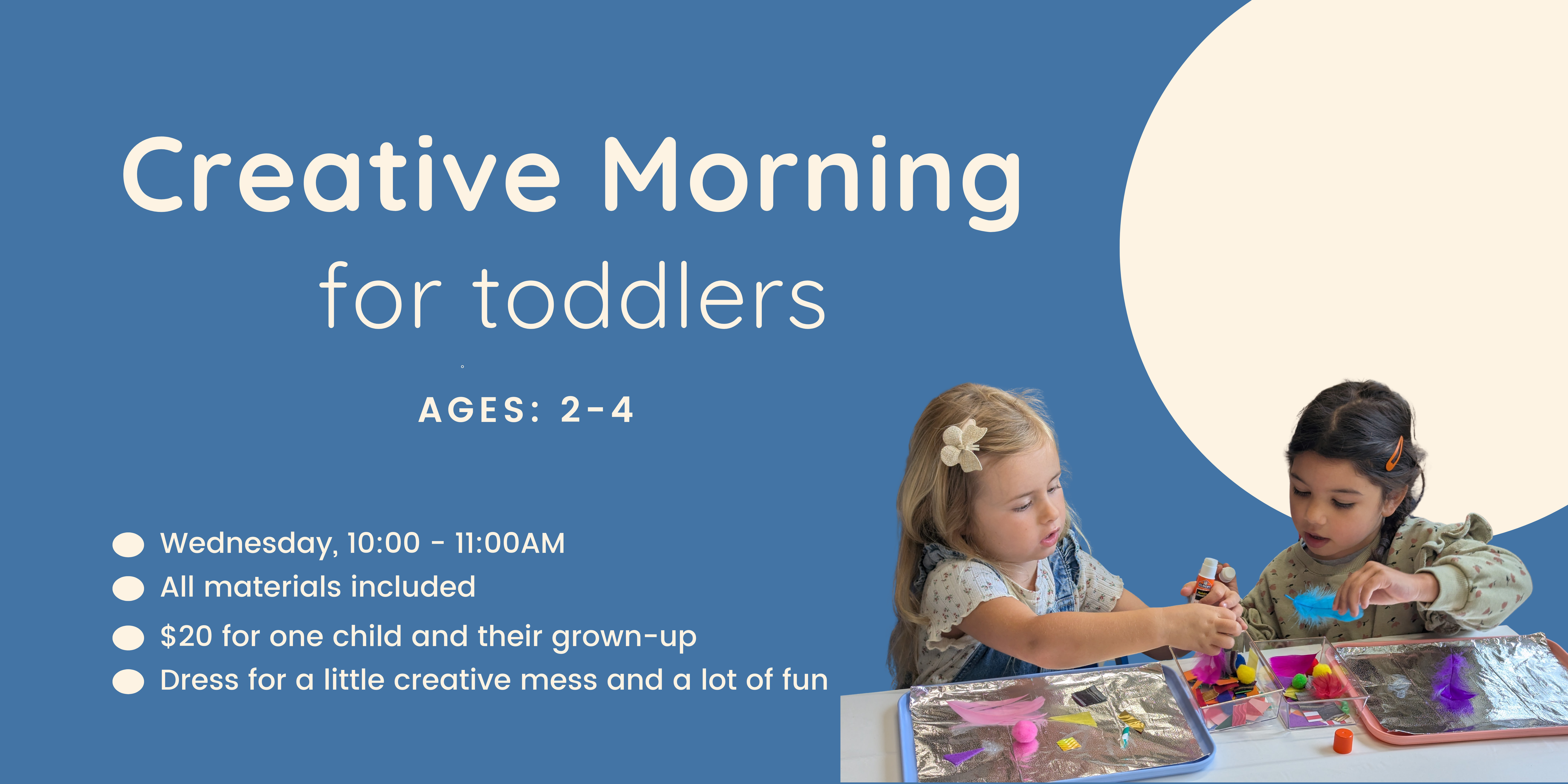 Creative Morning

for toddlers

AGES: 2-4

Wednesday, 10:00 - 11:00AM
All materials included
$20 for one child and their grown-up
Dress for a little creative mess and a lot of fun